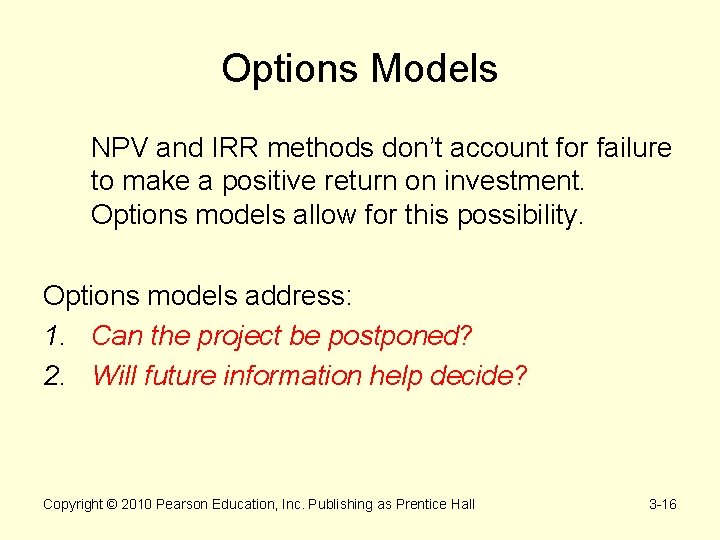 Options Models

NPV and IRR methods don't account for failure to make a positive return on investment. Options models allow for this possibility.

Options models address:
1. Can the project be postponed?
2. Will future information help decide?

Copyright © 2010 Pearson Education, Inc. Publishing as Prentice Hall

3-16